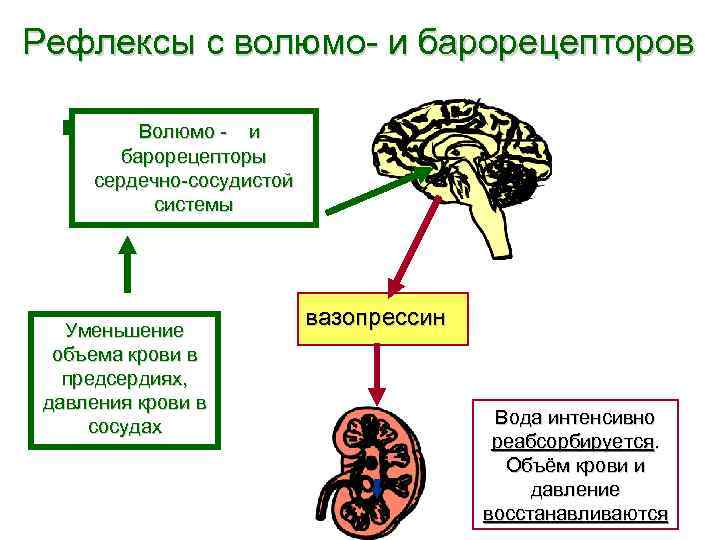 Рефлексы с волюмо- и барорецепторов

Волюмо - и барорецепторы сердечно-сосудистой системы

Уменьшение объема крови в предсердиях, давления крови в сосудах

вазопрессин

Вода интенсивно реабсорбируется. Объём крови и давление восстанавливаются